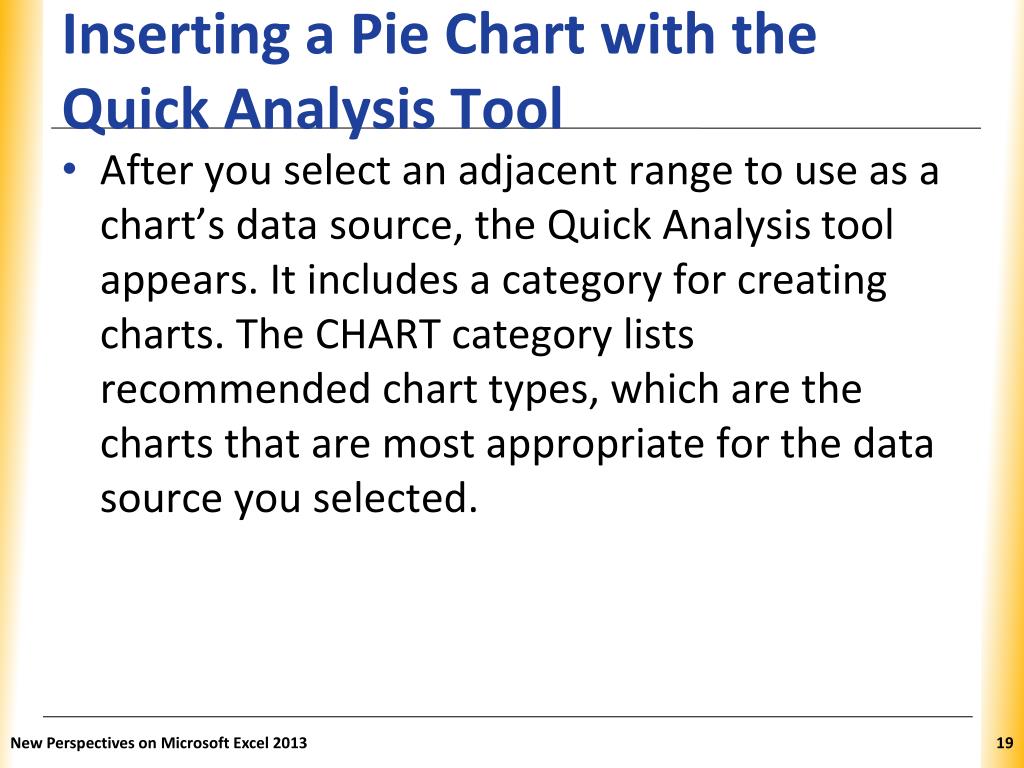 Inserting a Pie Chart with the Quick Analysis Tool

• After you select an adjacent range to use as a chart’s data source, the Quick Analysis tool appears. It includes a category for creating charts. The CHART category lists recommended chart types, which are the charts that are most appropriate for the data source you selected.

New Perspectives on Microsoft Excel 2013

19